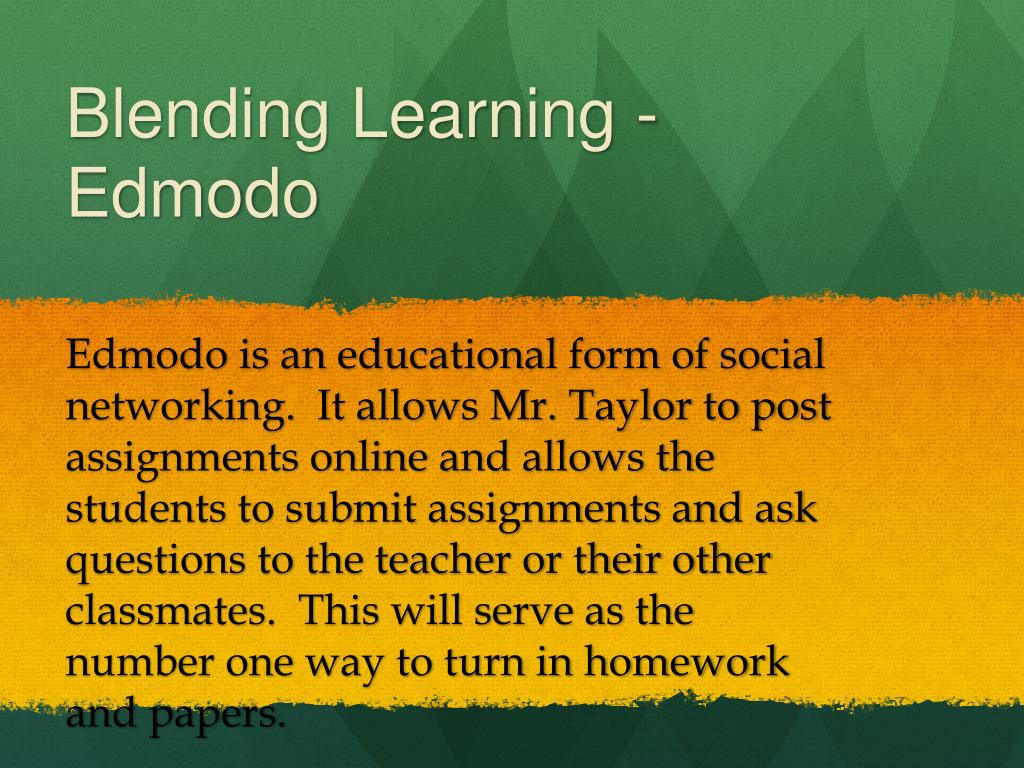 Blending Learning - Edmodo

Edmodo is an educational form of social networking. It allows Mr. Taylor to post assignments online and allows the students to submit assignments and ask questions to the teacher or their other classmates. This will serve as the number one way to turn in homework and papers.